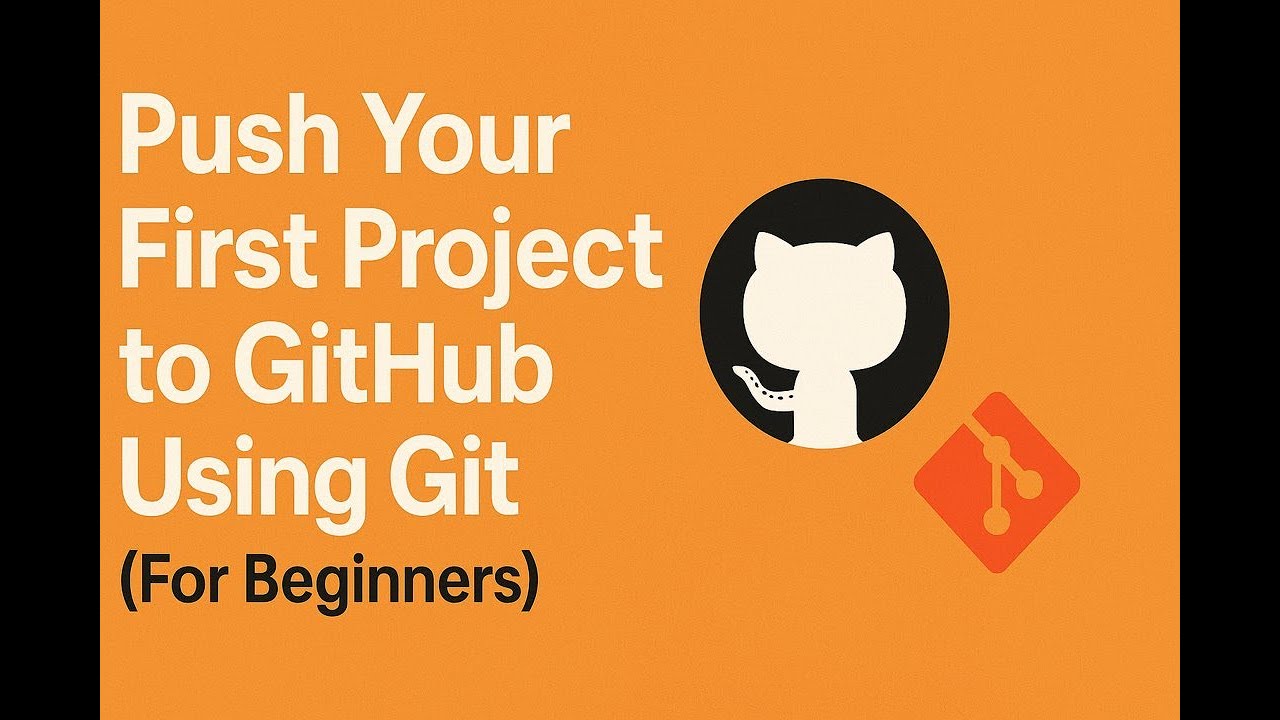 Push Your First Project to GitHub Using Git
(For Beginners)